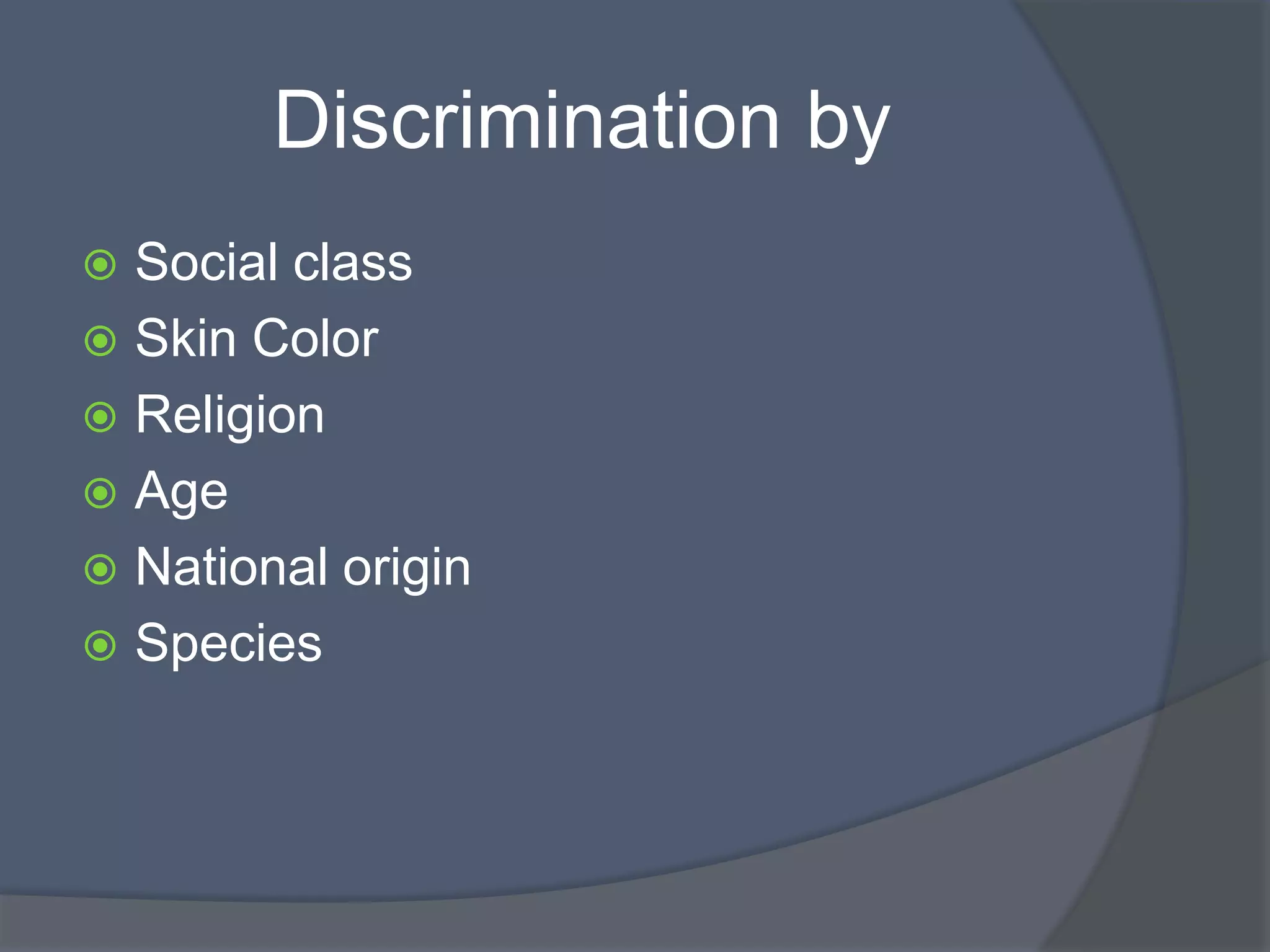 Discrimination by

- Social class
- Skin Color
- Religion
- Age
- National origin
- Species